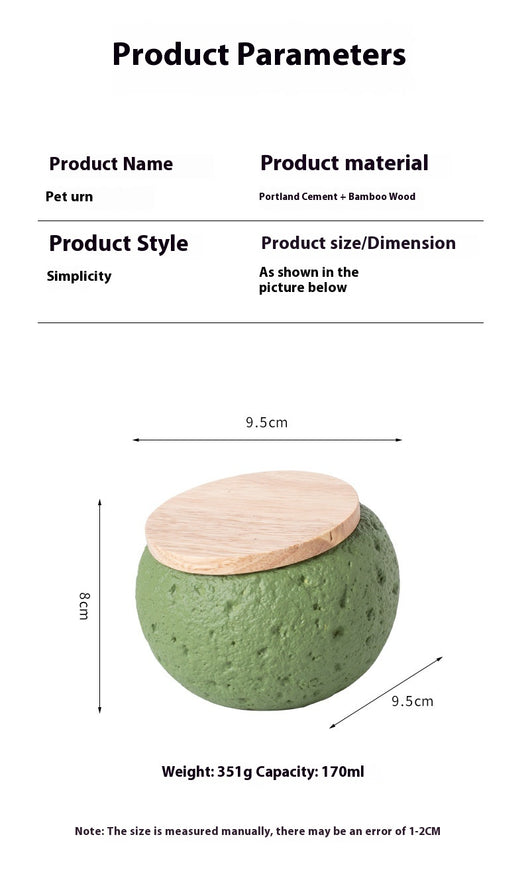 Product Parameters

Product Name
Pet urn

Product material
Portland Cement + Bamboo Wood

Product Style
Simplicity

Product size/Dimension
As shown in the picture below

9.5cm

8cm

9.5cm

Weight: 351g Capacity: 170ml

Note: The size is measured manually, there may be an error of 1-2CM